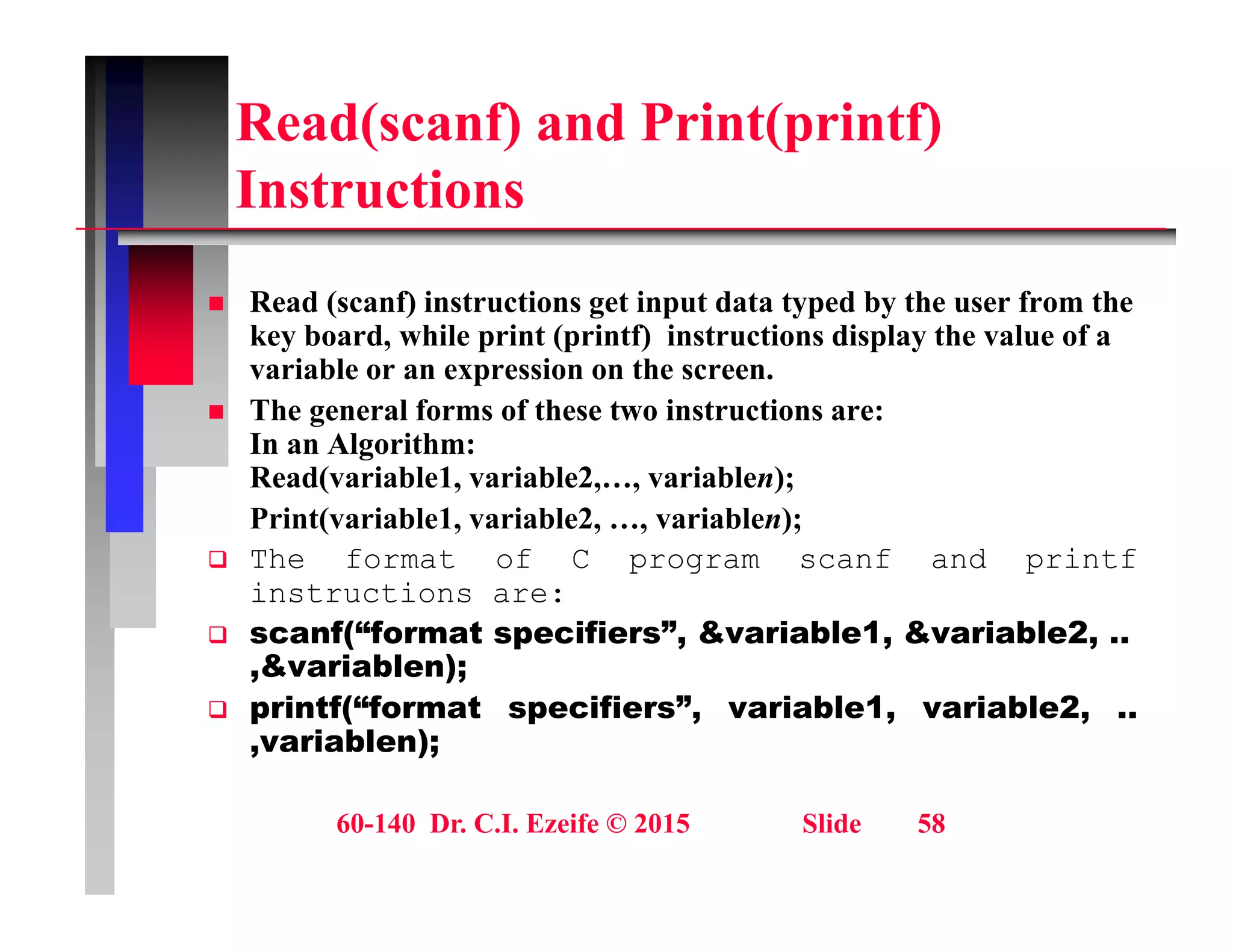 Read(scanf) and Print(printf) Instructions

Read (scanf) instructions get input data typed by the user from the key board, while print (printf) instructions display the value of a variable or an expression on the screen.

The general forms of these two instructions are:
In an Algorithm:
Read(variable1, variable2,…, variablen);
Print(variable1, variable2, …, variablen);

The format of C program scanf and printf instructions are:

scanf(“format specifiers”, &variable1, &variable2, .. ,&variablen);

printf(“format specifiers”, variable1, variable2, .. ,variablen);

60-140 Dr. C.I. Ezeife © 2015 Slide 58